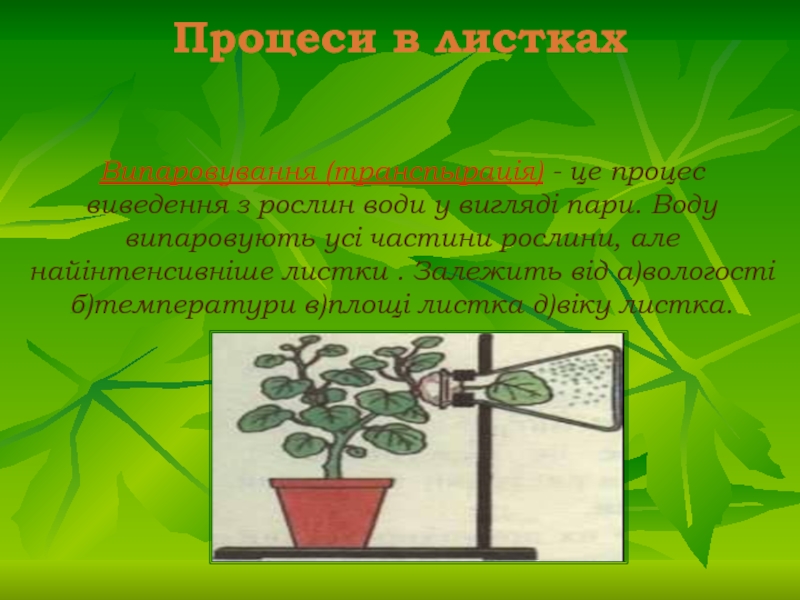 Процеси в листках

Випаровування (транспірація) - це процес виведення з рослин води у вигляді пари. Воду випаровують усі частини рослини, але найінтенсивніше листки . Залежить від а)вологості б)температури в)площі листка д)віку листка.